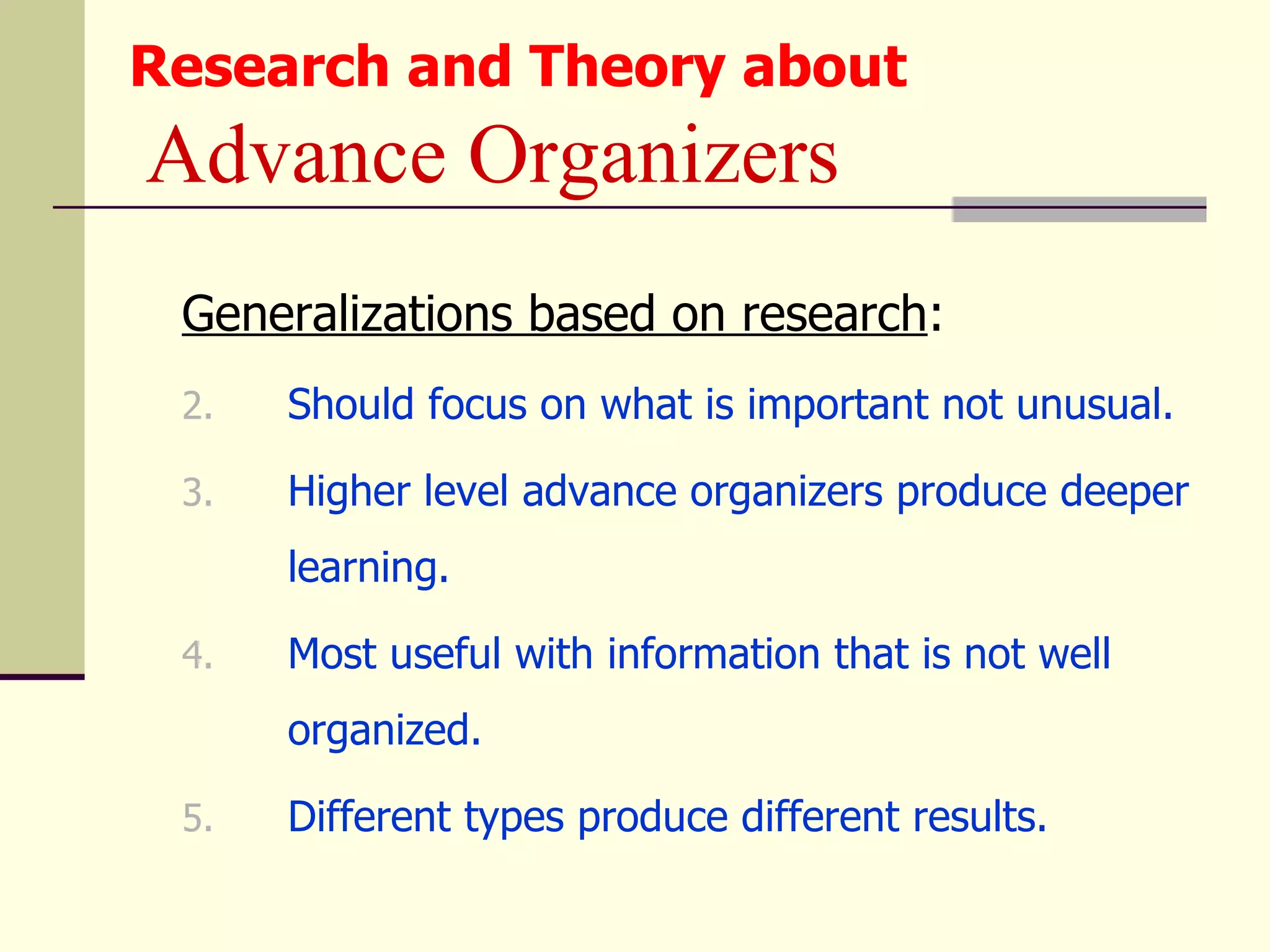 Research and Theory about
Advance Organizers

Generalizations based on research:

2. Should focus on what is important not unusual.

3. Higher level advance organizers produce deeper learning.

4. Most useful with information that is not well organized.

5. Different types produce different results.